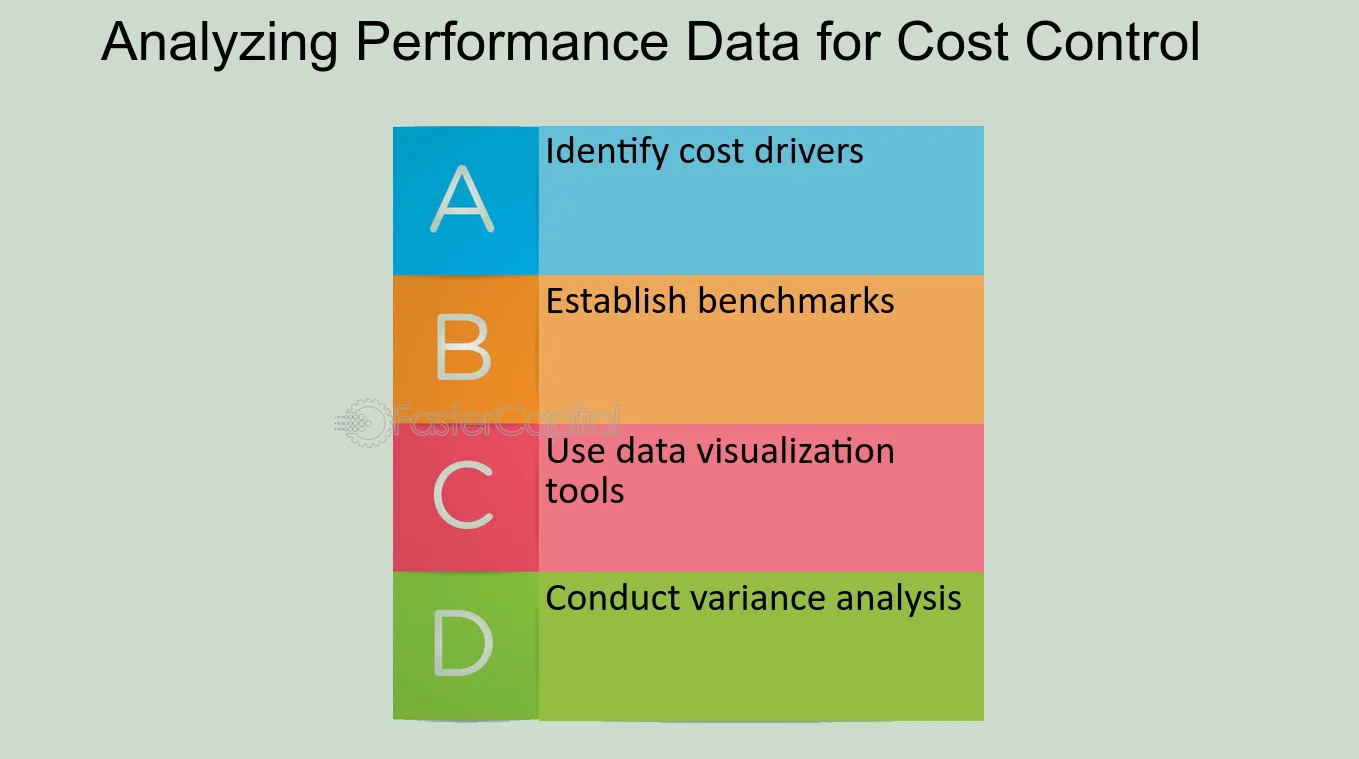 Analyzing Performance Data for Cost Control

A
Identify cost drivers

B
Establish benchmarks

FasterCapital

C
Use data visualization tools

D
Conduct variance analysis